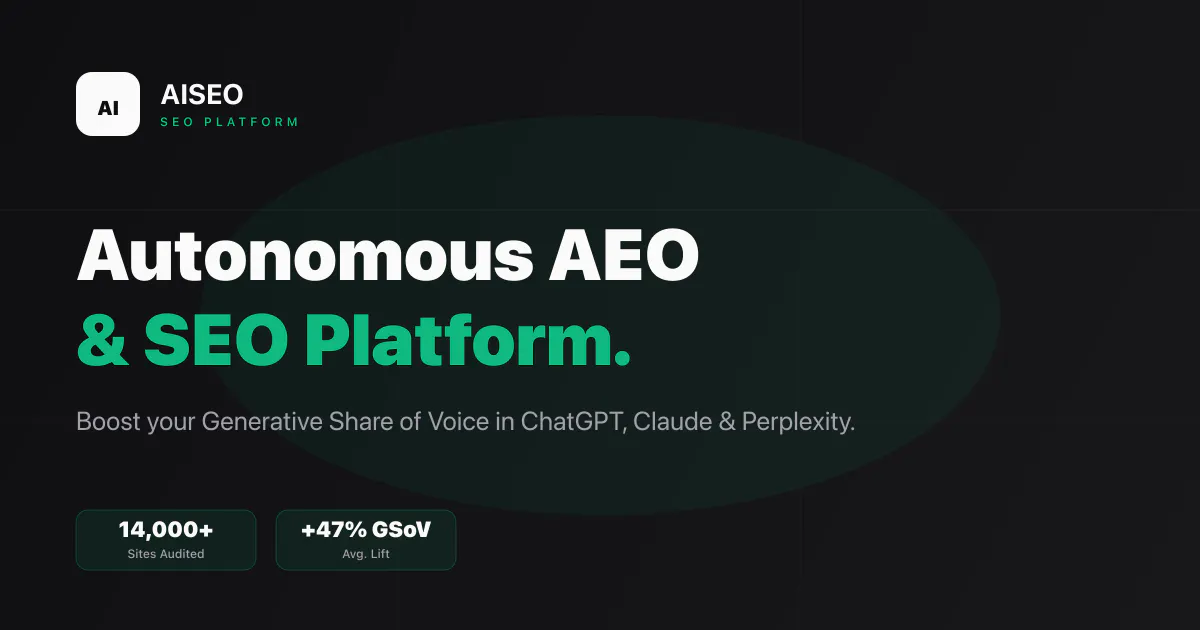 AI

AISEO
SEO PLATFORM

Autonomous AEO
& SEO Platform.

Boost your Generative Share of Voice in ChatGPT, Claude & Perplexity.

14,000+
Sites Audited

+47% GSoV
Avg. Lift